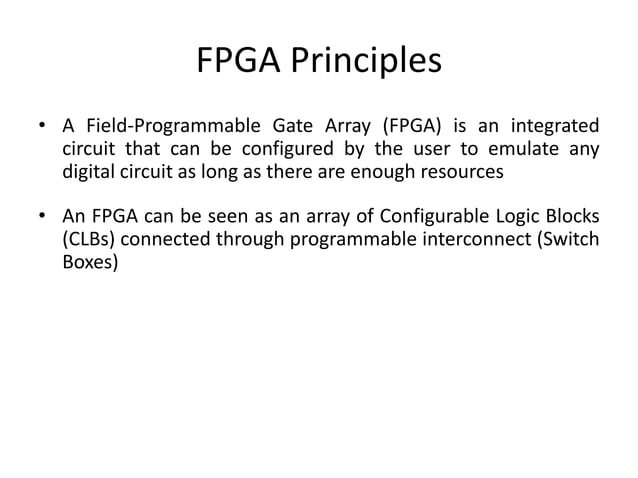 FPGA Principles

• A Field-Programmable Gate Array (FPGA) is an integrated circuit that can be configured by the user to emulate any digital circuit as long as there are enough resources

• An FPGA can be seen as an array of Configurable Logic Blocks (CLBs) connected through programmable interconnect (Switch Boxes)